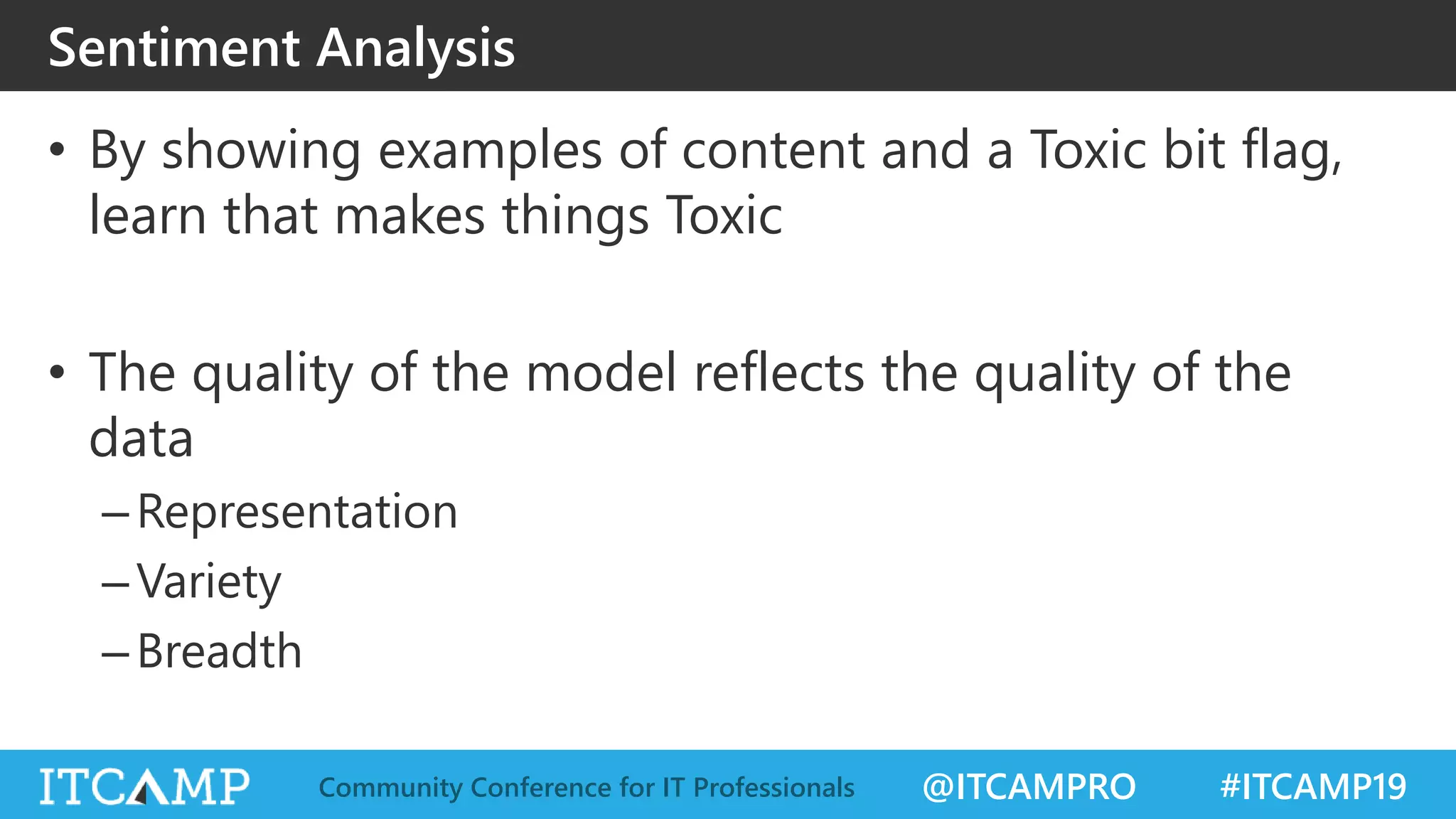 Sentiment Analysis

• By showing examples of content and a Toxic bit flag, learn that makes things Toxic

• The quality of the model reflects the quality of the data
– Representation
– Variety
– Breadth

ITCAMP Community Conference for IT Professionals @ITCAMPRO #ITCAMP19